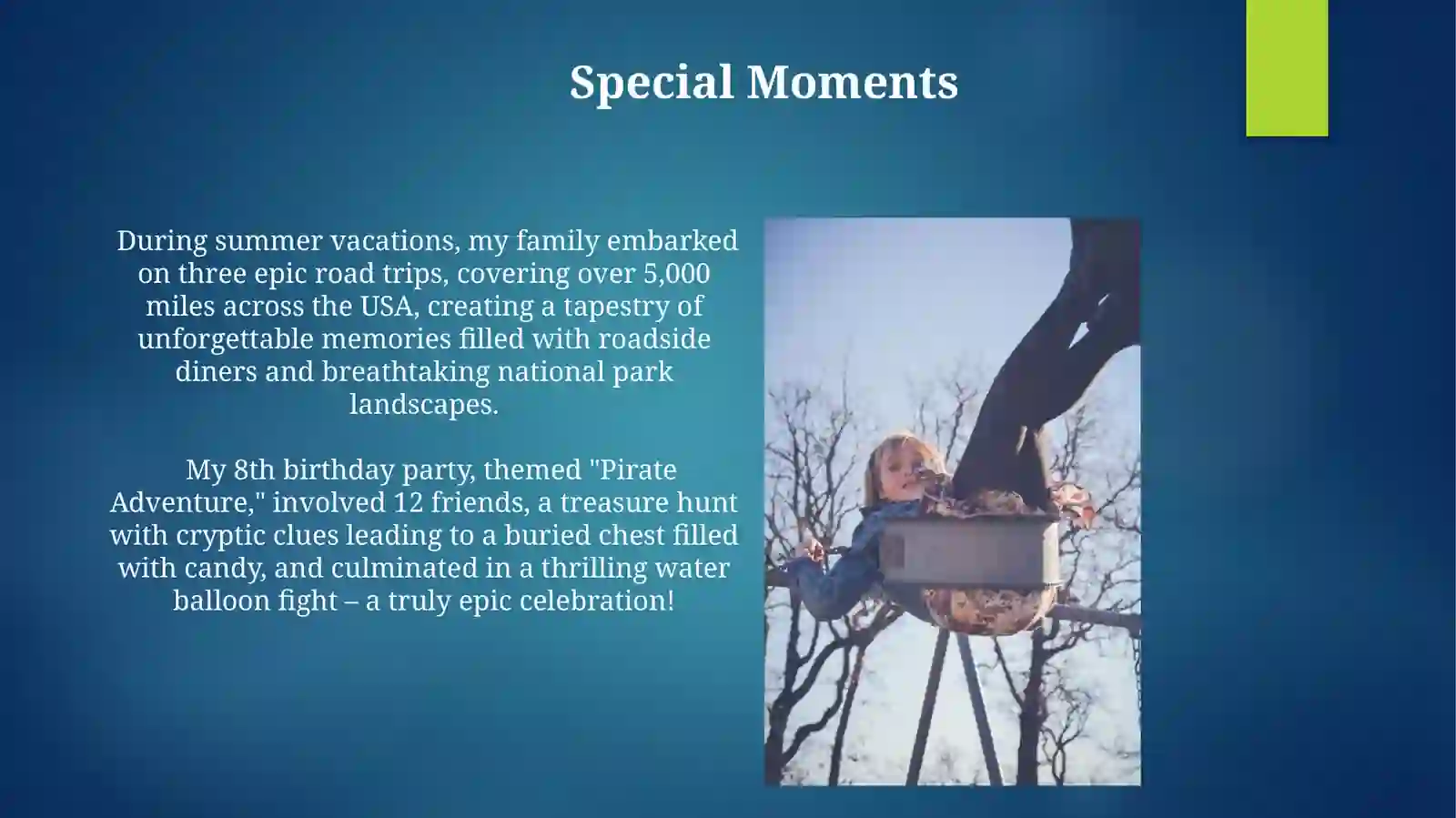 Special Moments

During summer vacations, my family embarked on three epic road trips, covering over 5,000 miles across the USA, creating a tapestry of unforgettable memories filled with roadside diners and breathtaking national park landscapes.

My 8th birthday party, themed "Pirate Adventure," involved 12 friends, a treasure hunt with cryptic clues leading to a buried chest filled with candy, and culminated in a thrilling water balloon fight – a truly epic celebration!